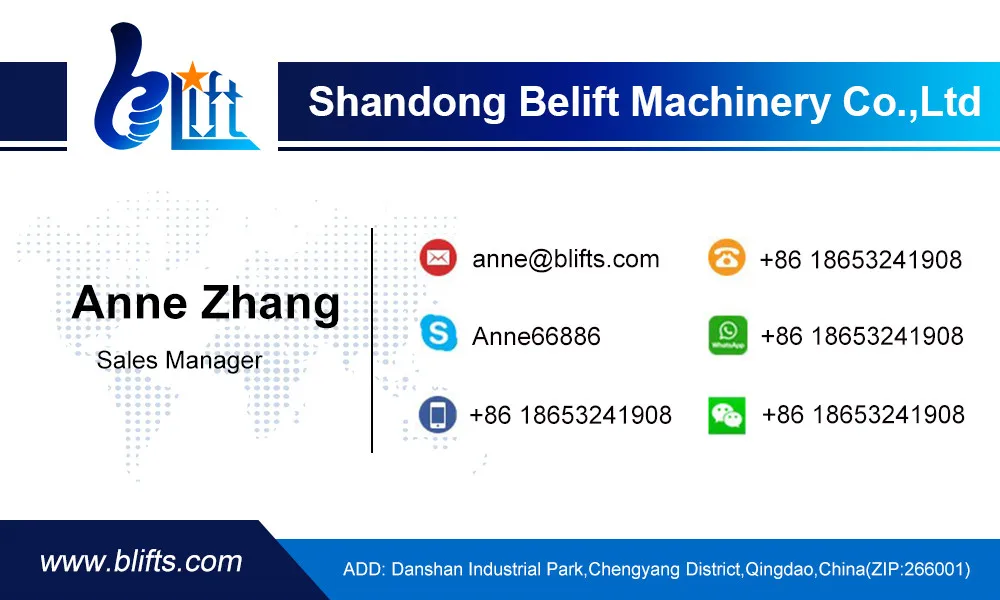 blift

Shandong Belift Machinery Co.,Ltd

Anne Zhang

Sales Manager

anne@blifts.com

Anne66886

+86 18653241908

+86 18653241908

+86 18653241908

+86 18653241908

www.blifts.com

ADD: Danshan Industrial Park,Chengyang District,Qingdao,China(ZIP:266001)